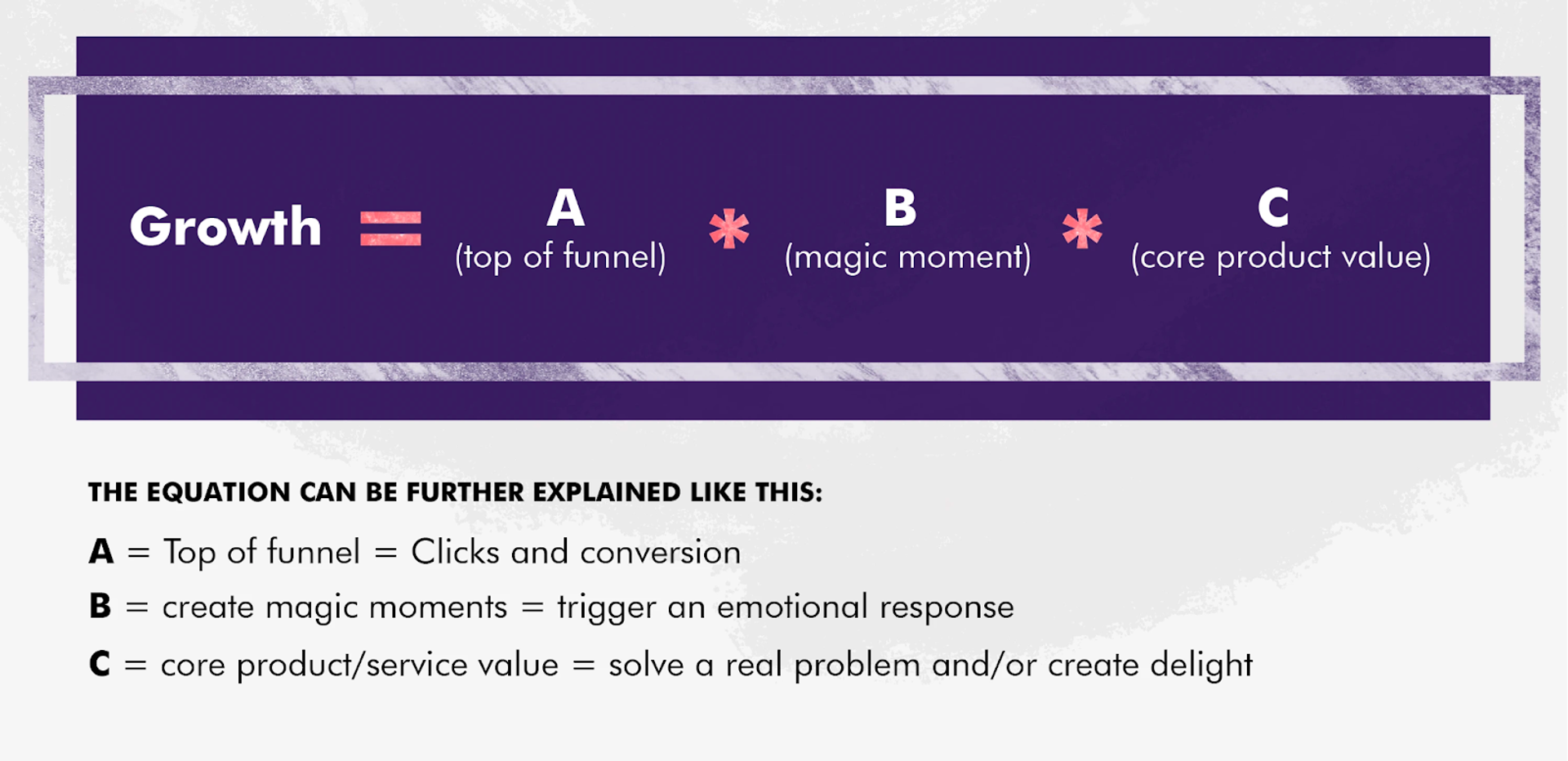 Growth = A (top of funnel) * B (magic moment) * C (core product value)

THE EQUATION CAN BE FURTHER EXPLAINED LIKE THIS:

A = Top of funnel = Clicks and conversion

B = create magic moments = trigger an emotional response

C = core product/service value = solve a real problem and/or create delight